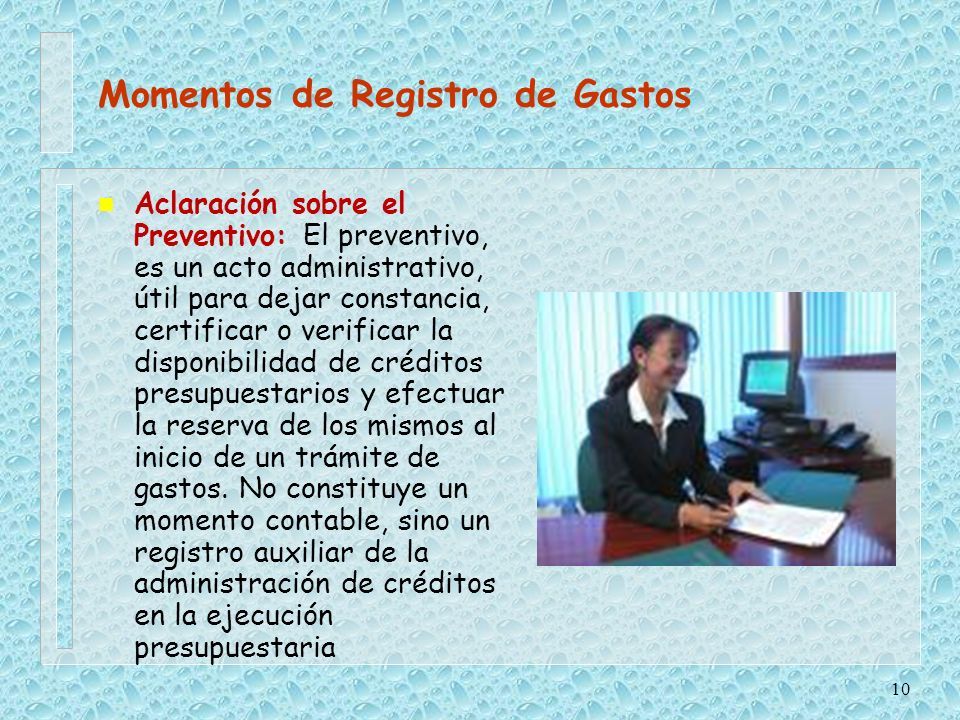 Momentos de Registro de Gastos

Aclaración sobre el Preventivo: El preventivo, es un acto administrativo, útil para dejar constancia, certificar o verificar la disponibilidad de créditos presupuestarios y efectuar la reserva de los mismos al inicio de un trámite de gastos. No constituye un momento contable, sino un registro auxiliar de la administración de créditos en la ejecución presupuestaria

10